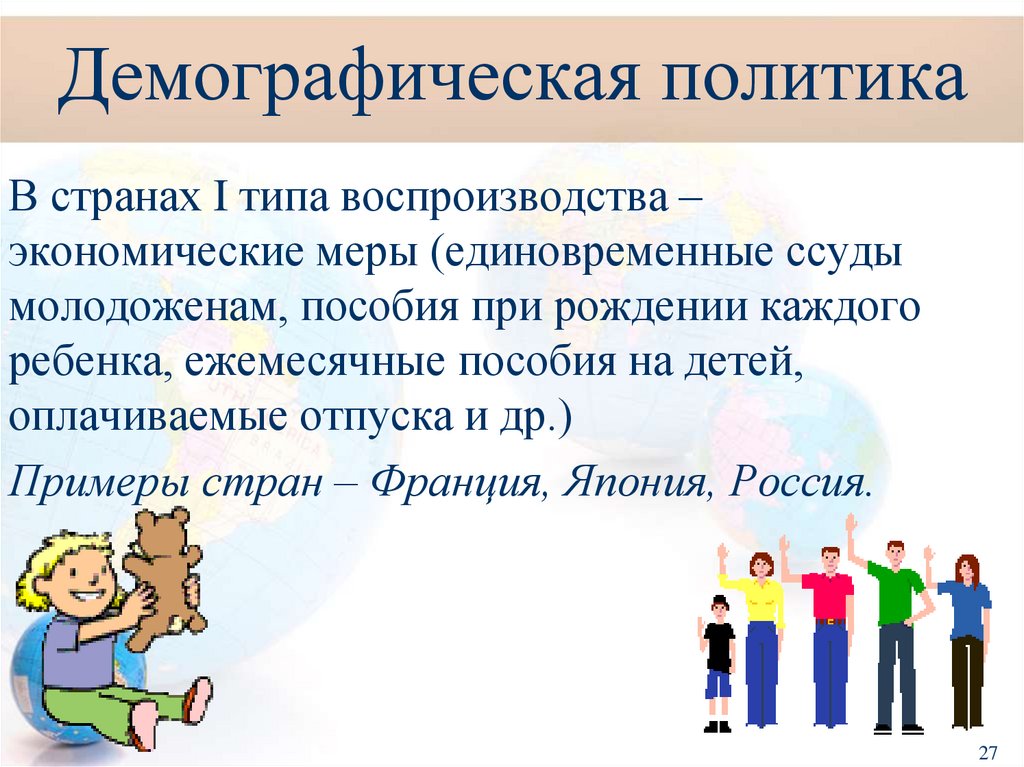 Демографическая политика

В странах I типа воспроизводства – экономические меры (единовременные ссуды молодоженам, пособия при рождении каждого ребенка, ежемесячные пособия на детей, оплачиваемые отпуска и др.)

Примеры стран – Франция, Япония, Россия.

27